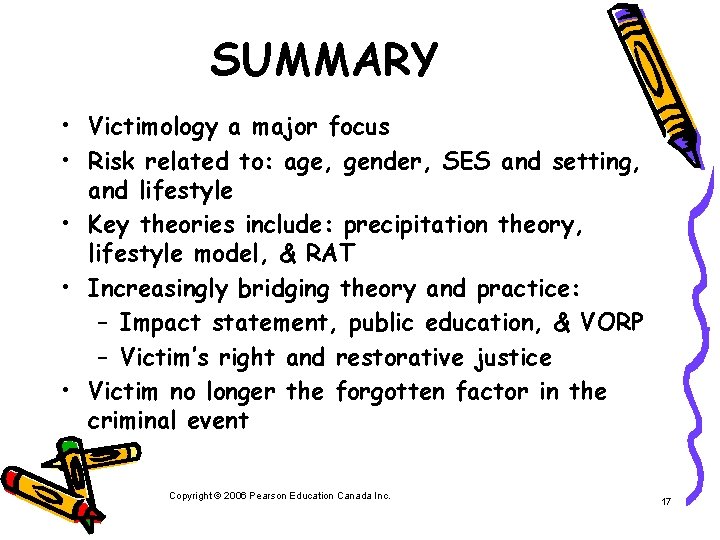 SUMMARY

• Victimology a major focus
• Risk related to: age, gender, SES and setting, and lifestyle
• Key theories include: precipitation theory, lifestyle model, & RAT
• Increasingly bridging theory and practice:
  – Impact statement, public education, & VORP
  – Victim's right and restorative justice
• Victim no longer the forgotten factor in the criminal event

Copyright © 2006 Pearson Education Canada Inc.

17